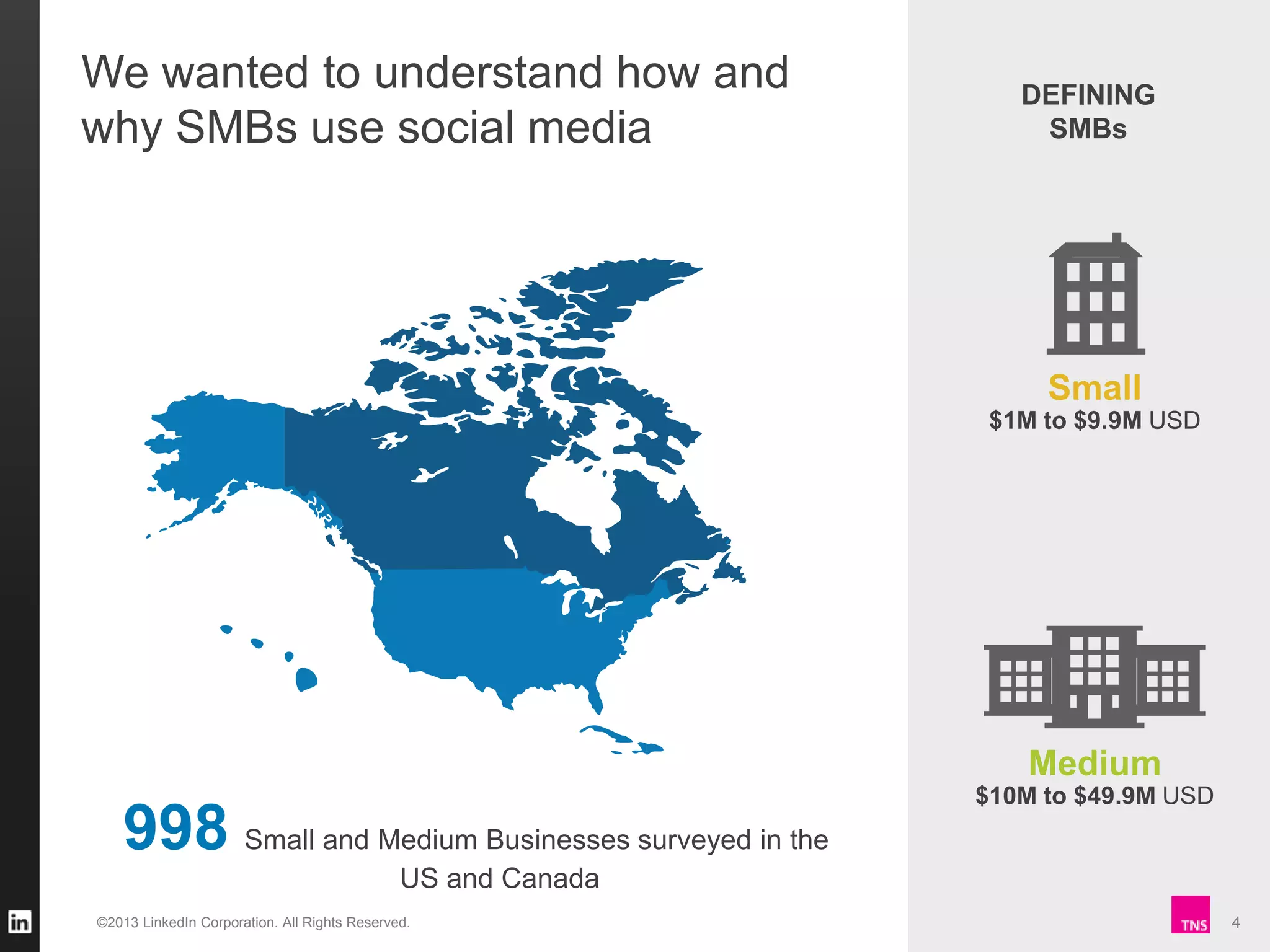 We wanted to understand how and why SMBs use social media

998 Small and Medium Businesses surveyed in the US and Canada

DEFINING SMBs

Small
$1M to $9.9M USD

Medium
$10M to $49.9M USD

in

©2013 LinkedIn Corporation. All Rights Reserved.

TNS

4